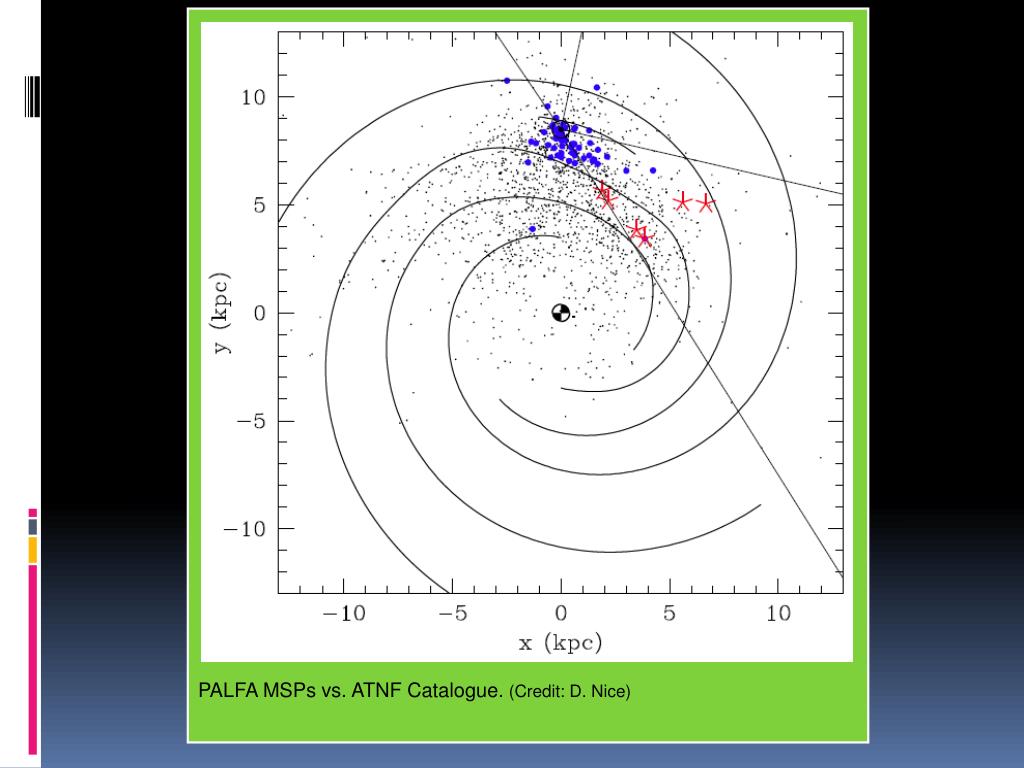 10
5
0
−5
−10
y (kpc)
−10
−5
0
5
10
x (kpc)

PALFA MSPs vs. ATNF Catalogue. (Credit: D. Nice)